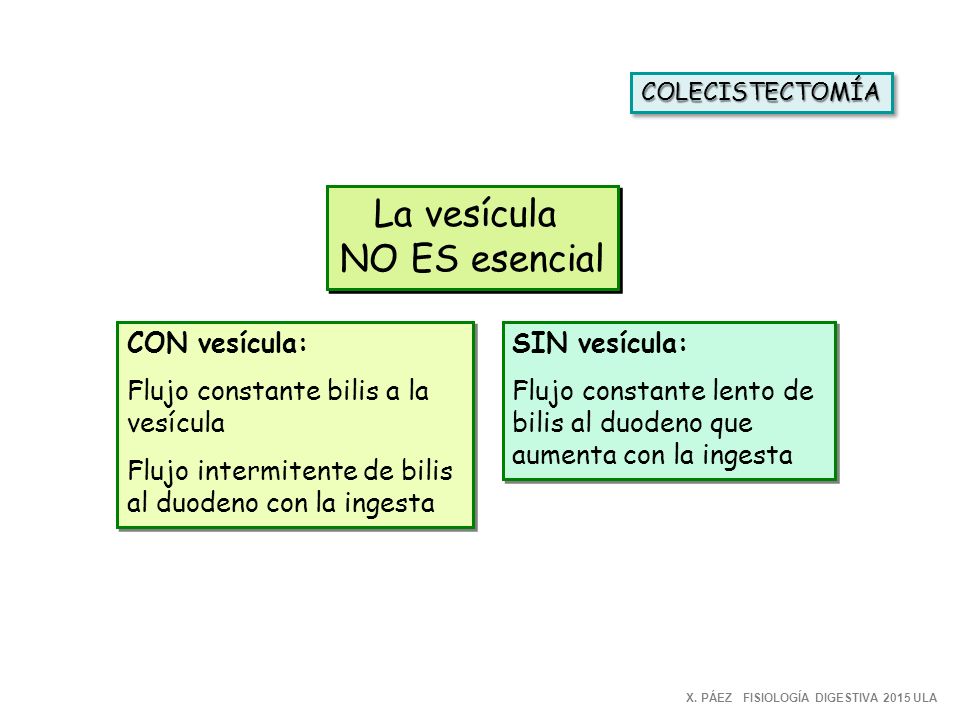 COLECISTECTOMÍA

La vesícula NO ES esencial

CON vesícula:

Flujo constante bilis a la vesícula

Flujo intermitente de bilis al duodeno con la ingesta

SIN vesícula:

Flujo constante lento de bilis al duodeno que aumenta con la ingesta

X. PÁEZ FISIOLOGÍA DIGESTIVA 2015 ULA